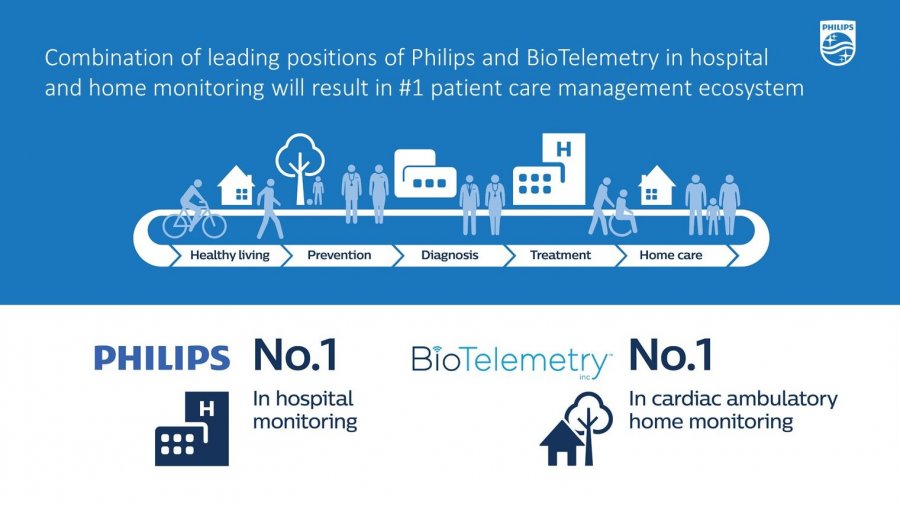 PHILIPS

Combination of leading positions of Philips and BioTelemetry in hospital and home monitoring will result in #1 patient care management ecosystem

H

Healthy living
Prevention
Diagnosis
Treatment
Home care

PHILIPS No.1
In hospital monitoring

H

BioTelemetry inc No.1
In cardiac ambulatory home monitoring